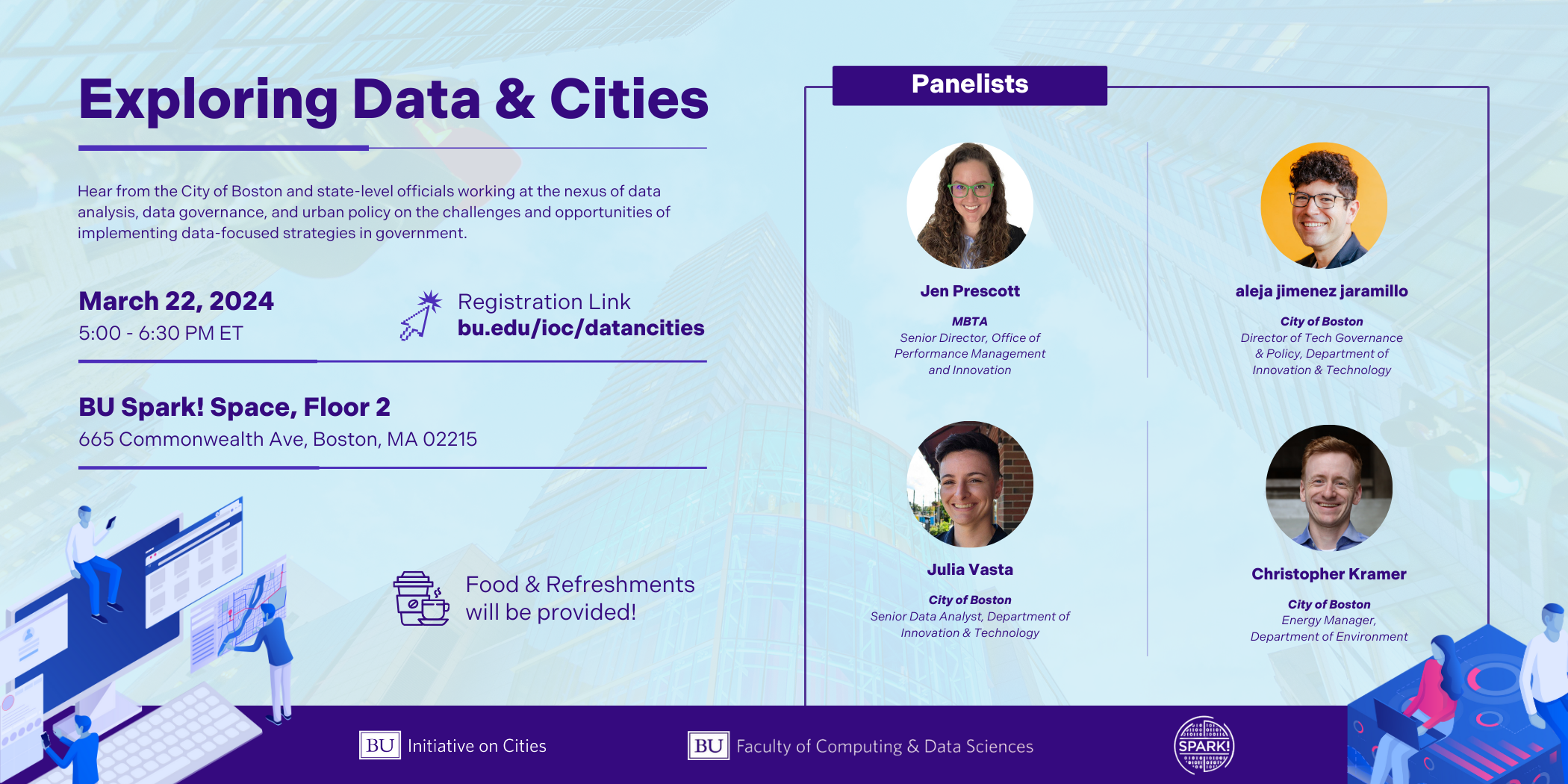 Exploring Data & Cities

Hear from the City of Boston and state-level officials working at the nexus of data analysis, data governance, and urban policy on the challenges and opportunities of implementing data-focused strategies in government.

March 22, 2024
5:00 - 6:30 PM ET

Registration Link
bu.edu/ioc/datancities

BU Spark! Space, Floor 2
665 Commonwealth Ave, Boston, MA 02215

Food & Refreshments will be provided!

Panelists

Jen Prescott
MBTA
Senior Director, Office of Performance Management and Innovation

aleja jimenez jaramillo
City of Boston
Director of Tech Governance & Policy, Department of Innovation & Technology

Julia Vasta
City of Boston
Senior Data Analyst, Department of Innovation & Technology

Christopher Kramer
City of Boston
Energy Manager, Department of Environment

BU Initiative on Cities

BU Faculty of Computing & Data Sciences

SPARK!